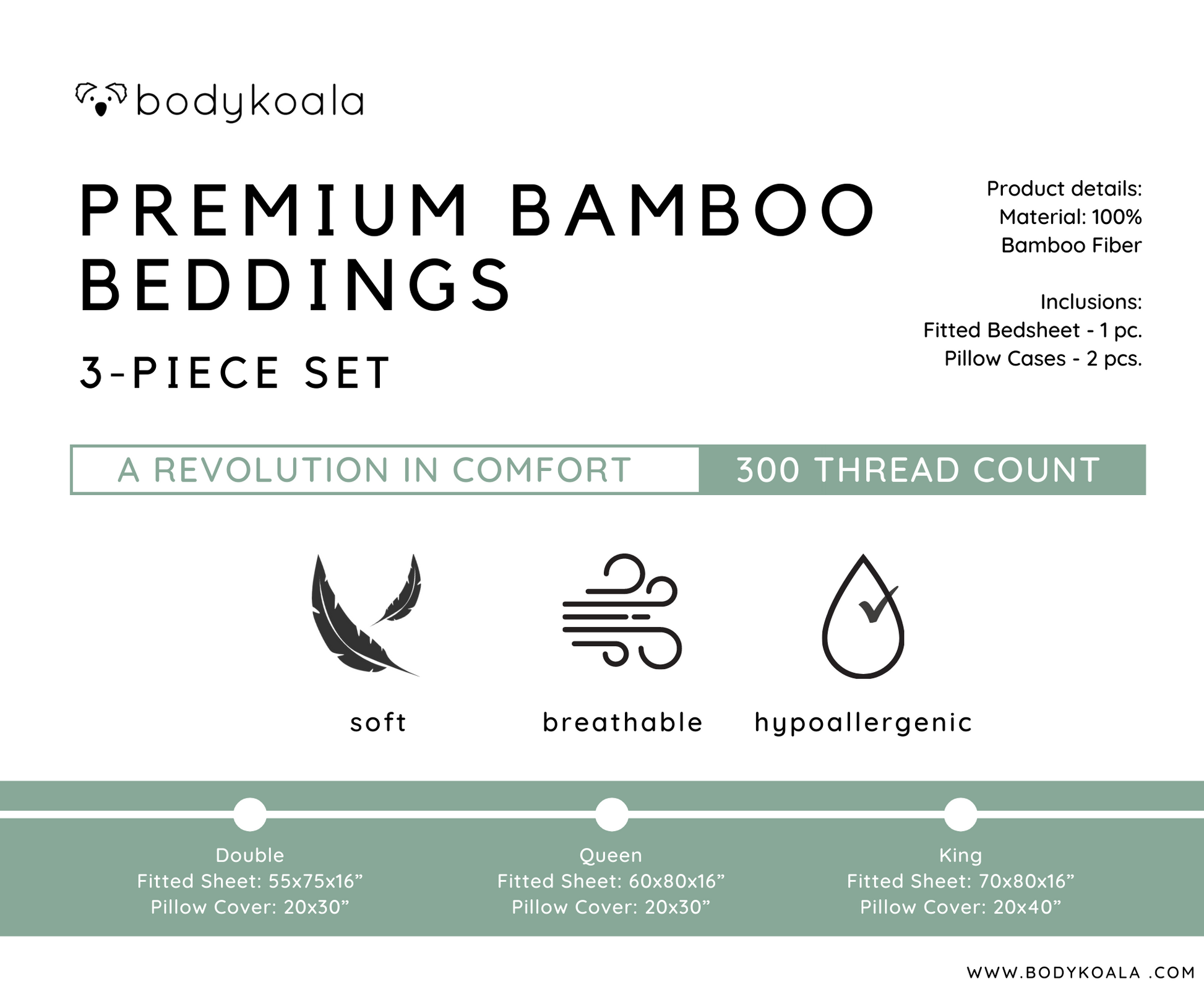 bodykoala

PREMIUM BAMBOO BEDDINGS

3-PIECE SET

Product details:
Material: 100%
Bamboo Fiber

Inclusions:
Fitted Bedsheet - 1 pc.
Pillow Cases - 2 pcs.

A REVOLUTION IN COMFORT

300 THREAD COUNT

soft

breathable

hypoallergenic

Double
Fitted Sheet: 55x75x16”
Pillow Cover: 20x30”

Queen
Fitted Sheet: 60x80x16”
Pillow Cover: 20x30”

King
Fitted Sheet: 70x80x16”
Pillow Cover: 20x40”

WWW.BODYKOALA .COM